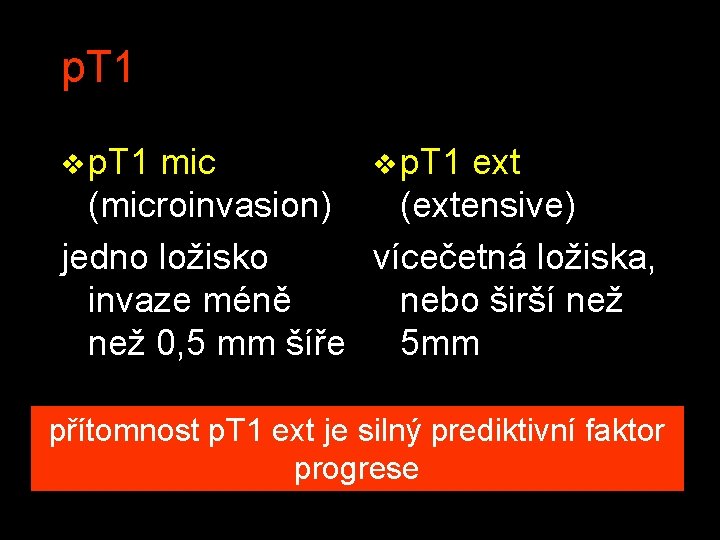 pT1

❖ pT1 mic (microinvasion)

jedno ložisko invaze méně než 0,5 mm šíře

❖ pT1 ext (extensive)

vícečetná ložiska, nebo širší než 5mm

přítomnost pT1 ext je silný prediktivní faktor progrese